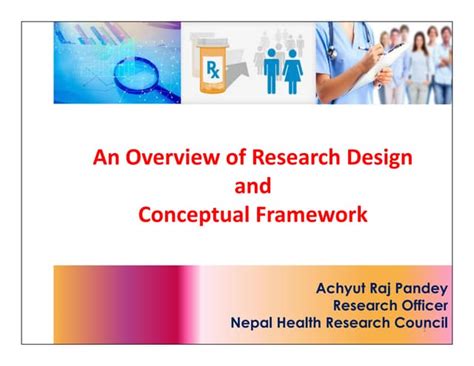 Rx

An Overview of Research Design
and
Conceptual Framework

Achyut Raj Pandey
Research Officer
Nepal Health Research Council